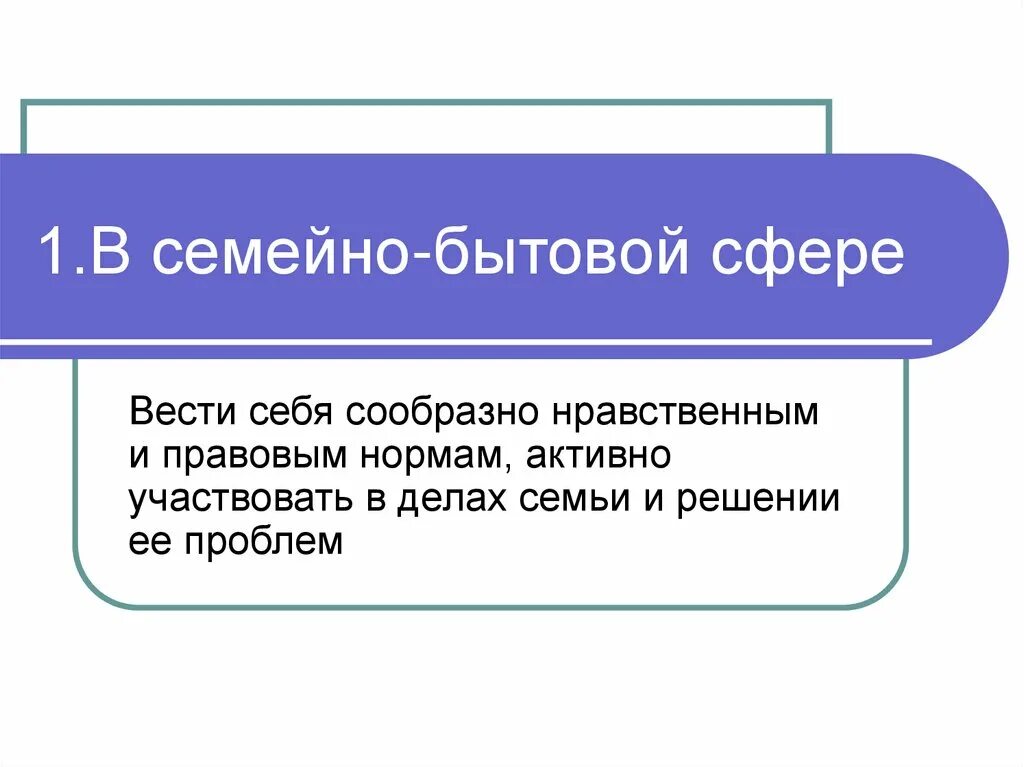 1.В семейно-бытовой сфере

Вести себя сообразно нравственным и правовым нормам, активно участвовать в делах семьи и решении ее проблем